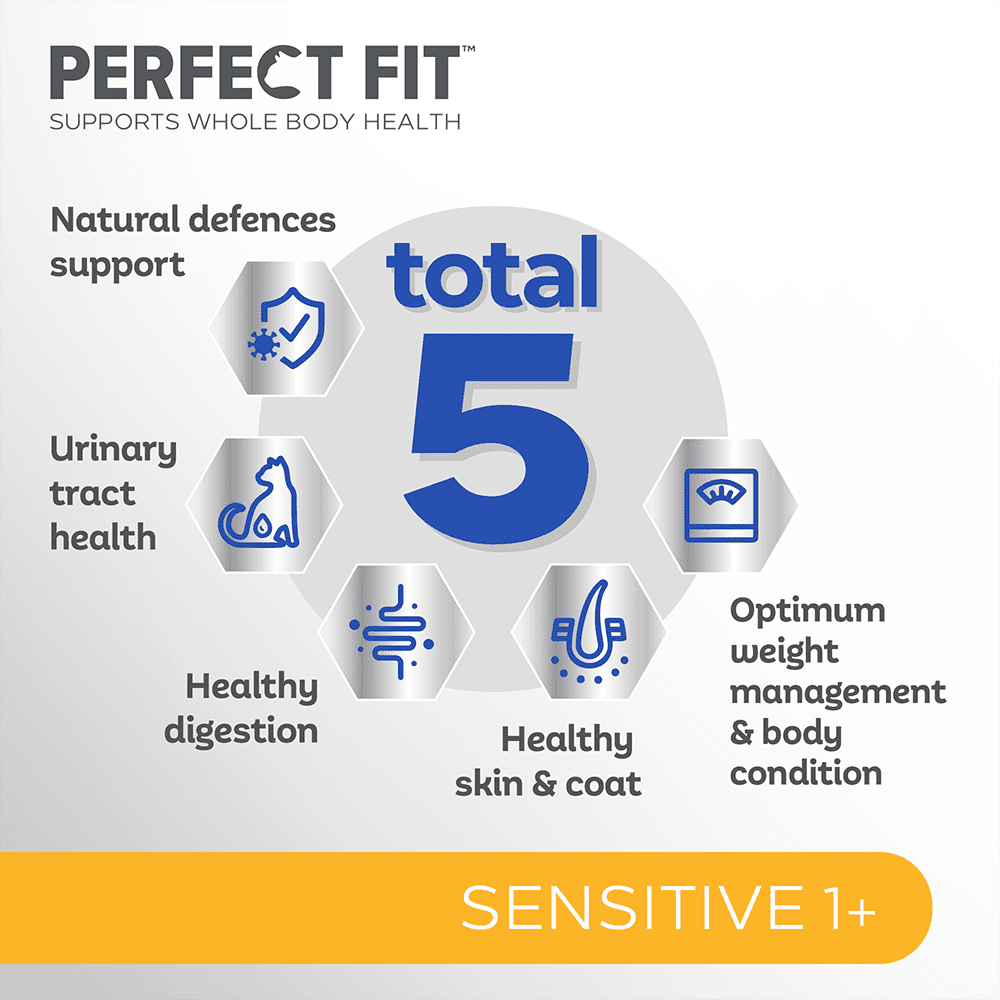 PERFECT FIT™
SUPPORTS WHOLE BODY HEALTH

Natural defences support

total 5

Urinary tract health

Healthy digestion

Healthy skin & coat

Optimum weight management & body condition

SENSITIVE 1+